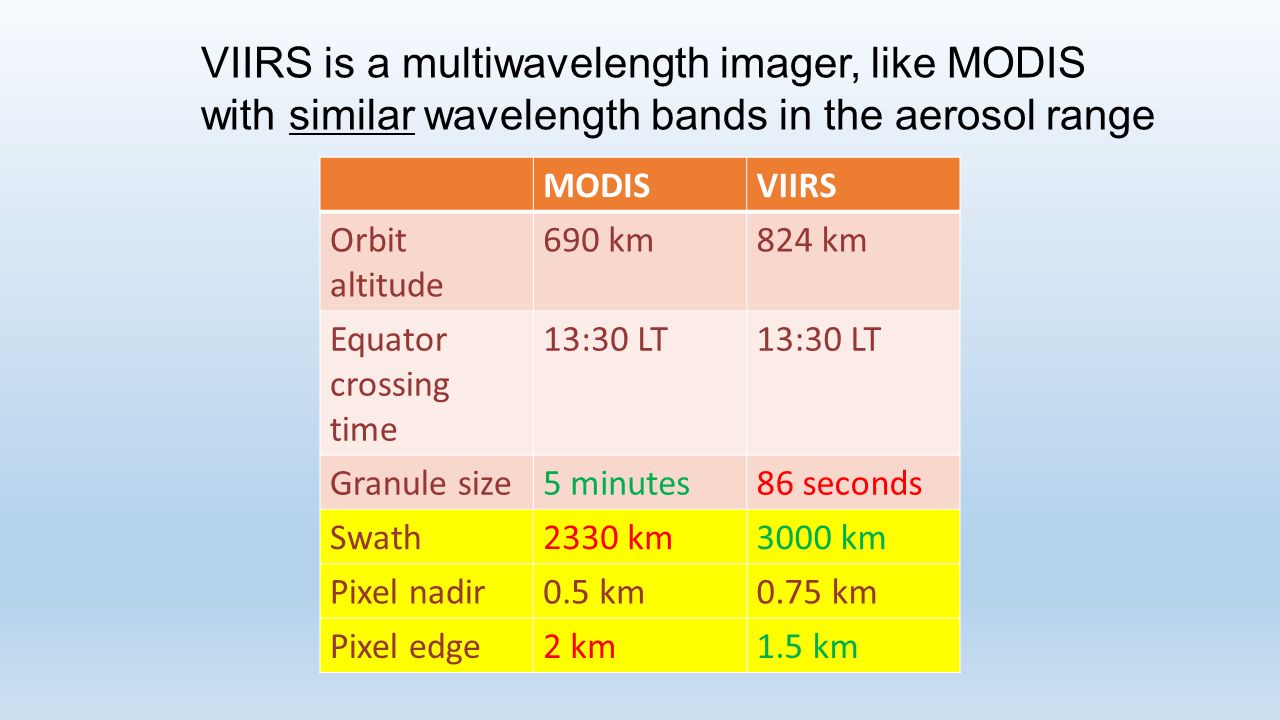 VIIRS is a multiwavelength imager, like MODIS with similar wavelength bands in the aerosol range

| | MODIS | VIIRS |
|---|---|---|
| Orbit altitude | 690 km | 824 km |
| Equator crossing time | 13:30 LT | 13:30 LT |
| Granule size | 5 minutes | 86 seconds |
| Swath | 2330 km | 3000 km |
| Pixel nadir | 0.5 km | 0.75 km |
| Pixel edge | 2 km | 1.5 km |